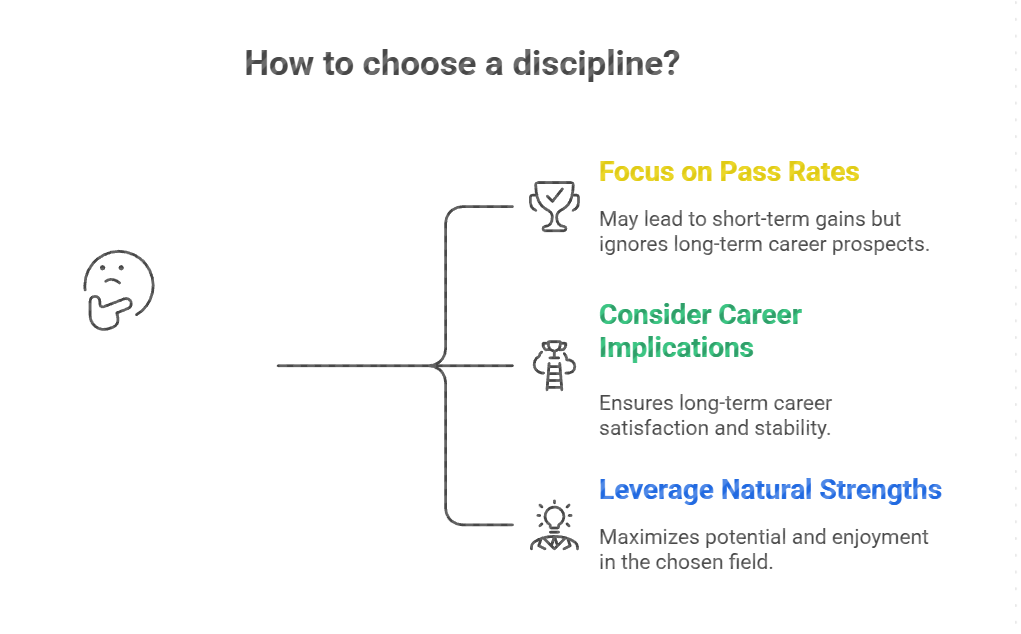 How to choose a discipline?

Focus on Pass Rates

May lead to short-term gains but ignores long-term career prospects.

Consider Career Implications

Ensures long-term career satisfaction and stability.

Leverage Natural Strengths

Maximizes potential and enjoyment in the chosen field.